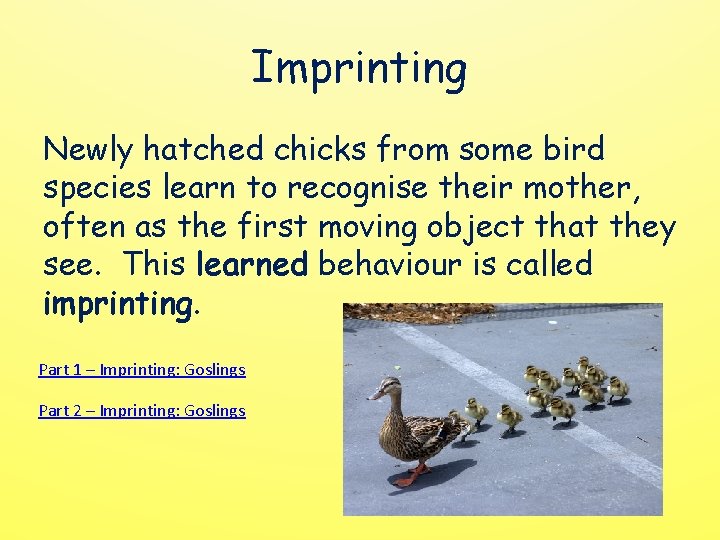 Imprinting

Newly hatched chicks from some bird species learn to recognise their mother, often as the first moving object that they see. This learned behaviour is called imprinting.

Part 1 – Imprinting: Goslings

Part 2 – Imprinting: Goslings